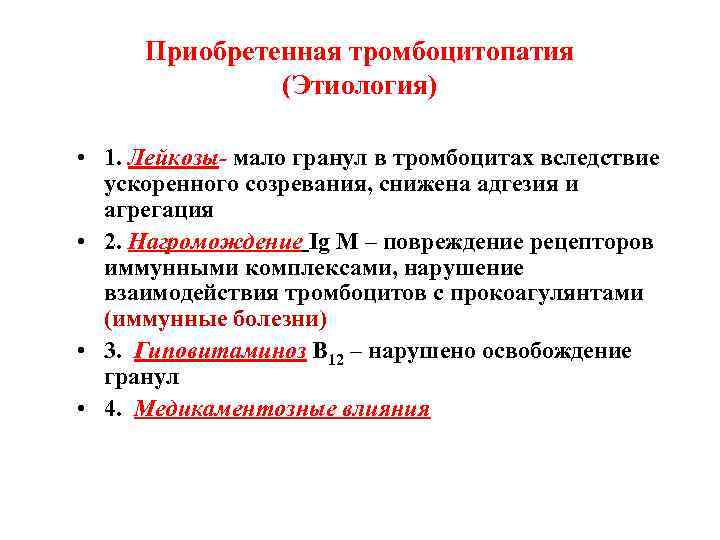 Приобретенная тромбоцитопатия
(Этиология)

• 1. Лейкозы- мало гранул в тромбоцитах вследствие ускоренного созревания, снижена адгезия и агрегация

• 2. Нагромождение Ig M – повреждение рецепторов иммунными комплексами, нарушение взаимодействия тромбоцитов с прокоагулянтами (иммунные болезни)

• 3. Гиповитаминоз $B_{12}$ – нарушено освобождение гранул

• 4. Медикаментозные влияния